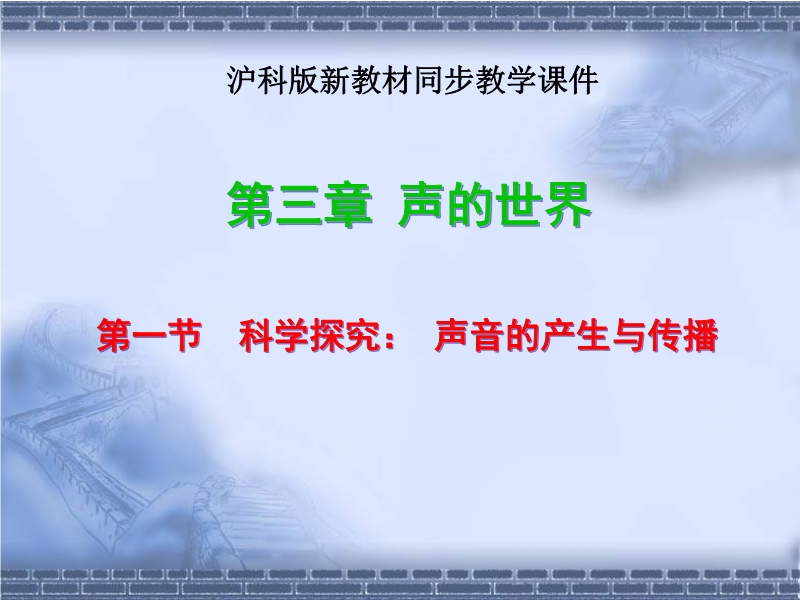 沪科版新教材同步教学课件

第三章 声的世界

第一节 科学探究： 声音的产生与传播